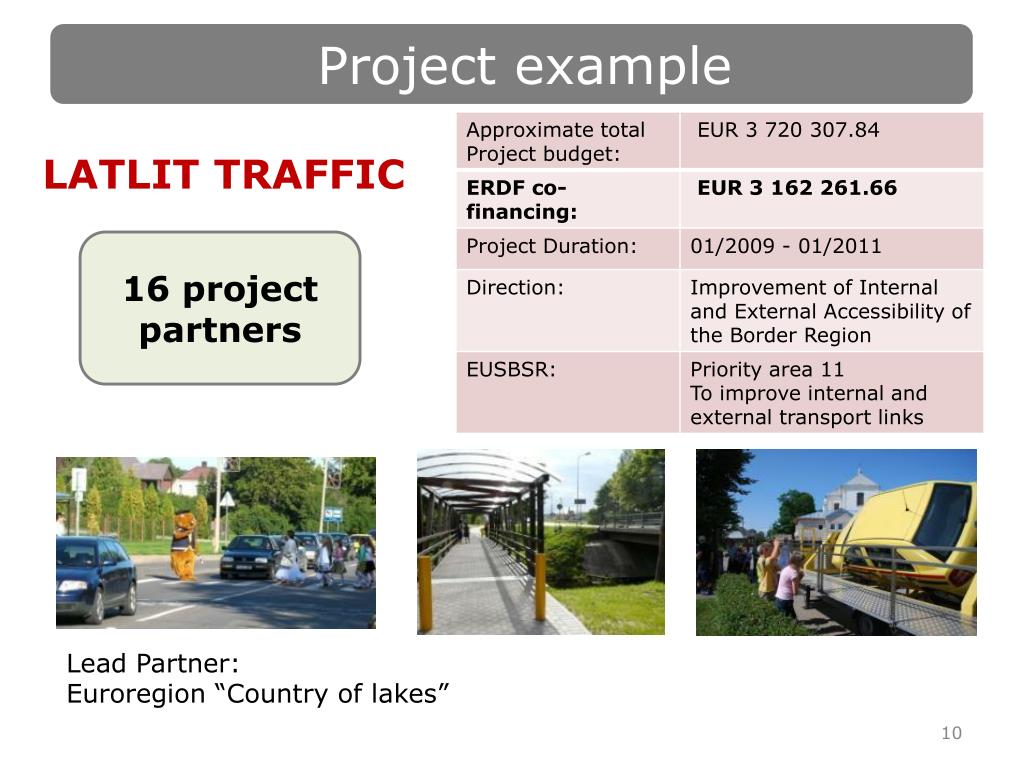 Project example

LATLIT TRAFFIC

16 project partners

| Approximate total Project budget: | EUR 3 720 307.84 |
|---|---|
| **ERDF co-financing:** | **EUR 3 162 261.66** |
| Project Duration: | 01/2009 - 01/2011 |
| Direction: | Improvement of Internal and External Accessibility of the Border Region |
| EUSBSR: | Priority area 11 To improve internal and external transport links |

Lead Partner:
Euroregion “Country of lakes”

10